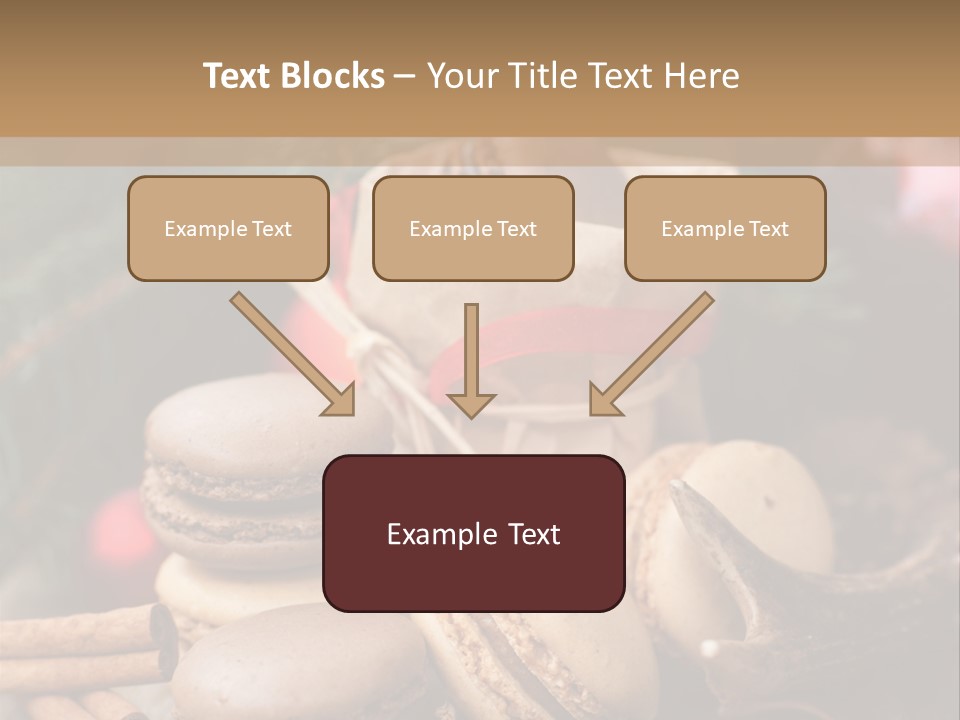 Text Blocks – Your Title Text Here

Example Text

Example Text

Example Text

Example Text